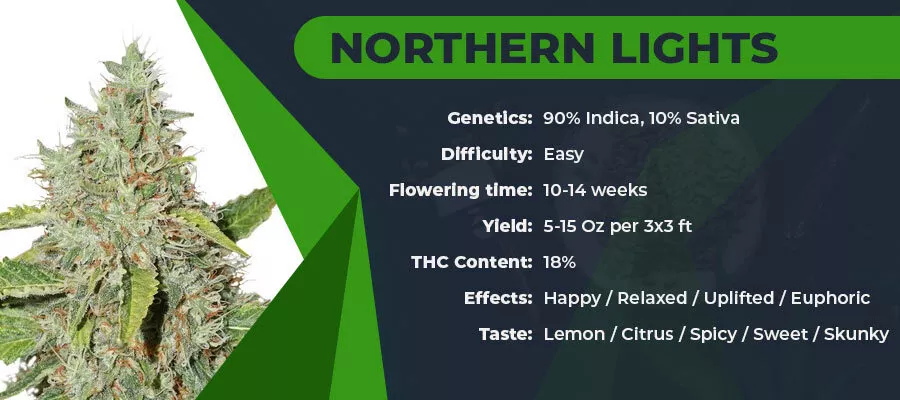 NORTHERN LIGHTS

Genetics: 90% Indica, 10% Sativa

Difficulty: Easy

Flowering time: 10-14 weeks

Yield: 5-15 Oz per 3x3 ft

THC Content: 18%

Effects: Happy / Relaxed / Uplifted / Euphoric

Taste: Lemon / Citrus / Spicy / Sweet / Skunky